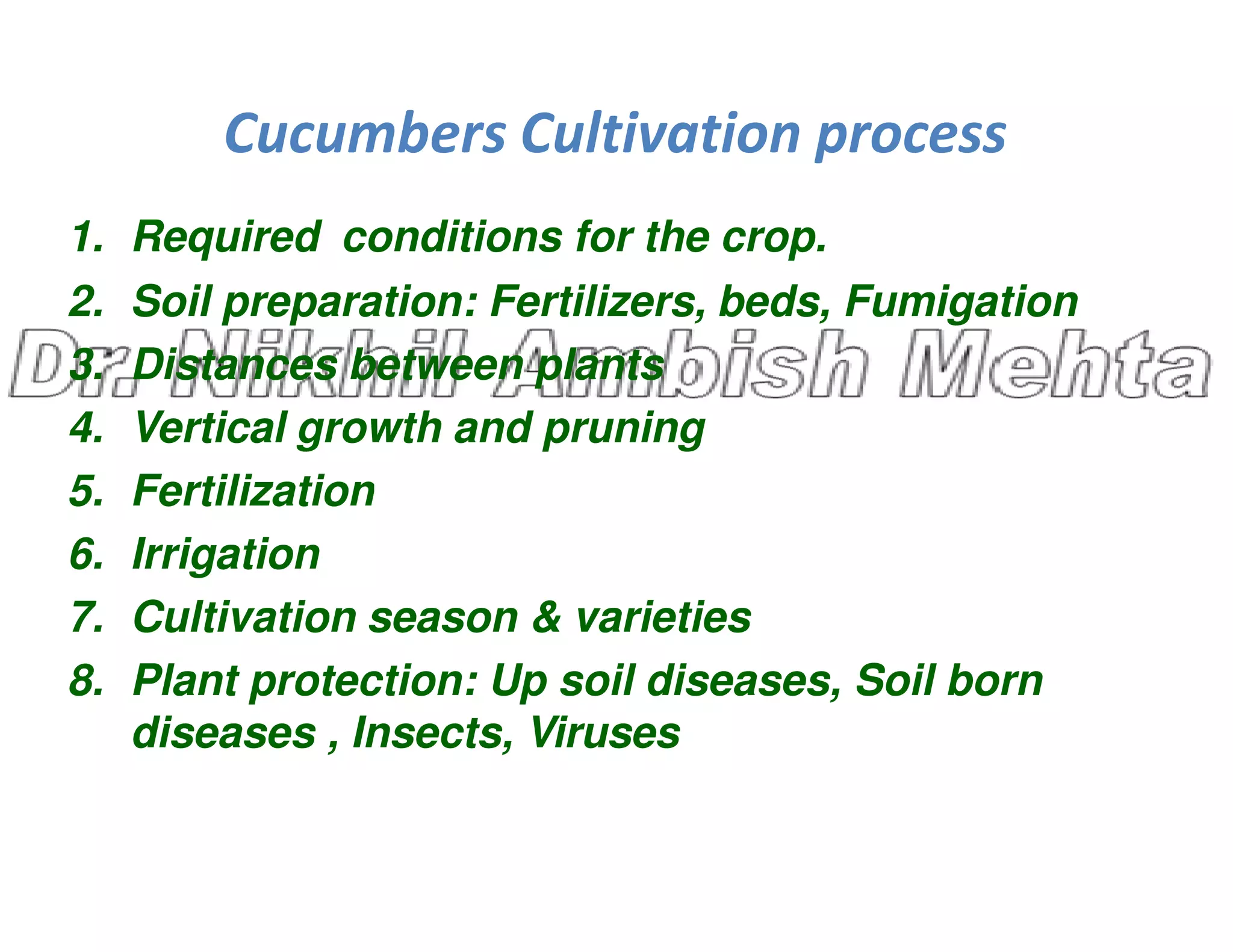 Cucumbers Cultivation process

1. Required conditions for the crop.
2. Soil preparation: Fertilizers, beds, Fumigation
3. Distances between plants
4. Vertical growth and pruning
5. Fertilization
6. Irrigation
7. Cultivation season & varieties
8. Plant protection: Up soil diseases, Soil born diseases , Insects, Viruses

Dr. Nikhil Ambish Mehta